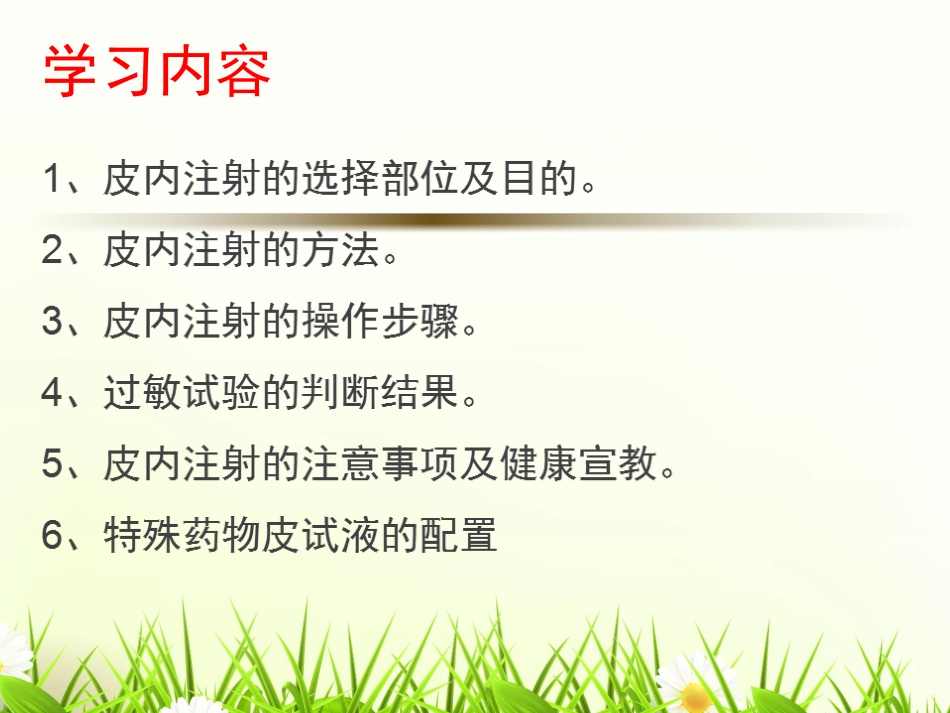 学习内容

1、皮内注射的选择部位及目的。

2、皮内注射的方法。

3、皮内注射的操作步骤。

4、过敏试验的判断结果。

5、皮内注射的注意事项及健康宣教。

6、特殊药物皮试液的配置